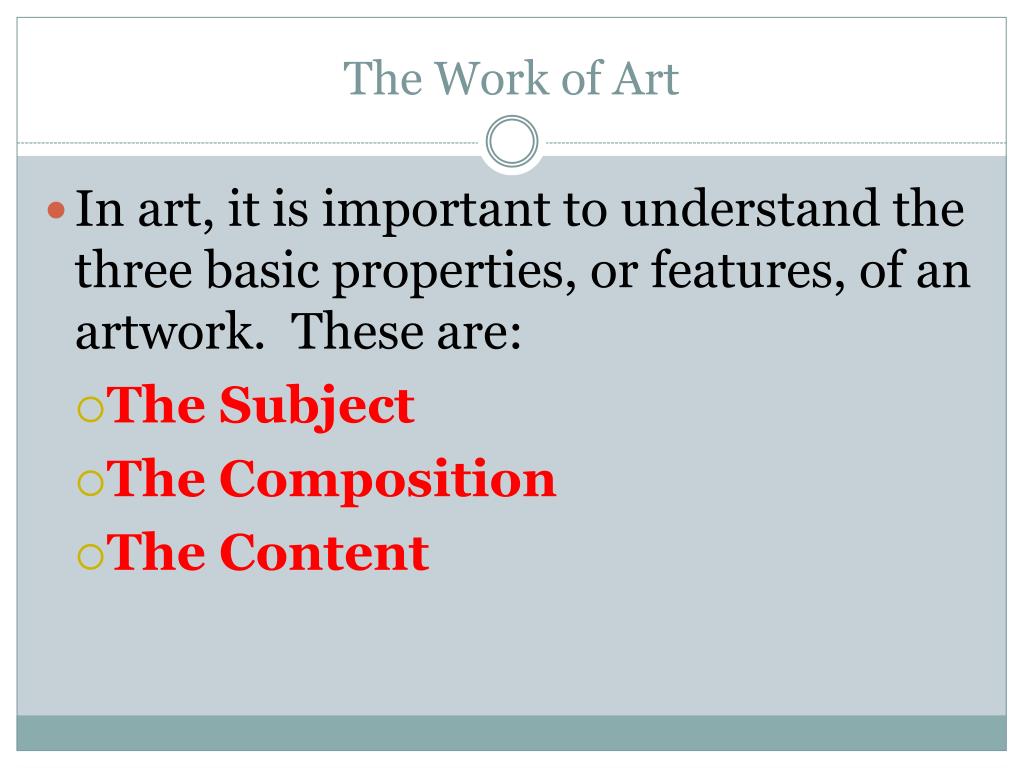 The Work of Art

In art, it is important to understand the three basic properties, or features, of an artwork. These are:

The Subject

The Composition

The Content